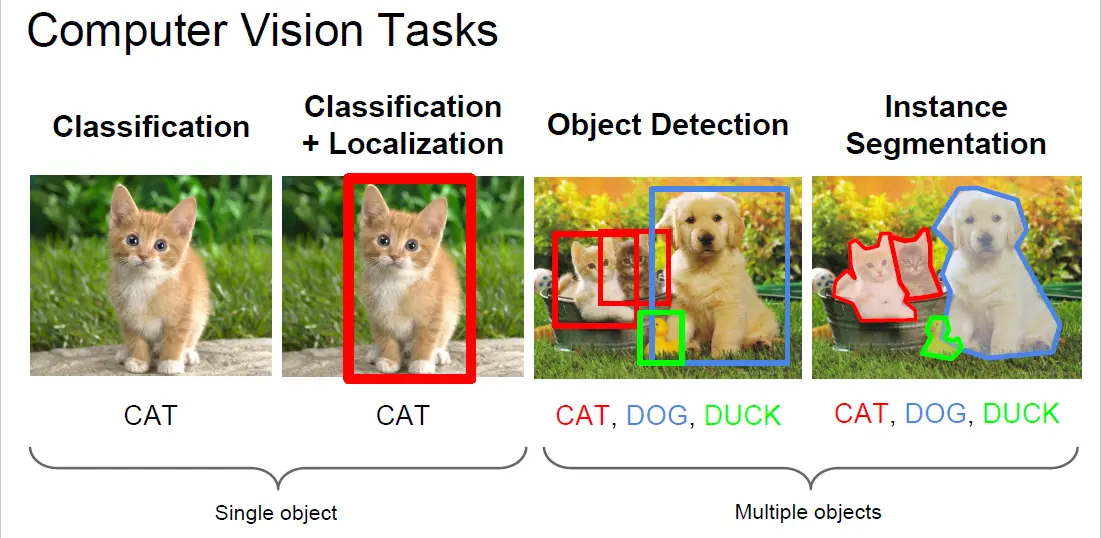 Computer Vision Tasks

Classification

Classification + Localization

Object Detection

Instance Segmentation

CAT

CAT

CAT, DOG, DUCK

CAT, DOG, DUCK

Single object

Multiple objects